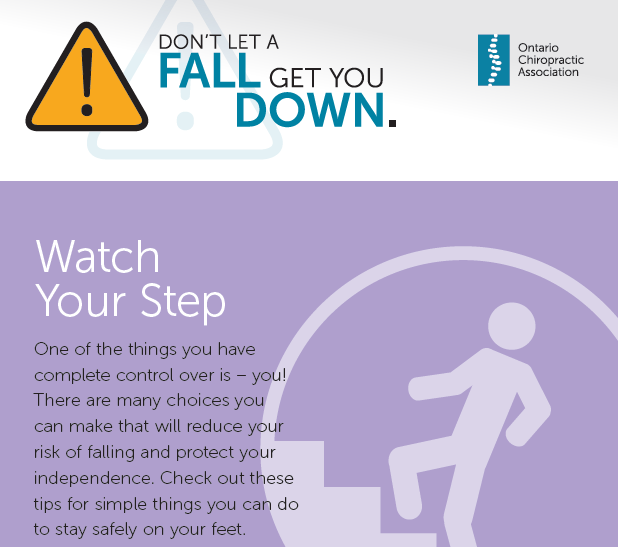 DON'T LET A FALL GET YOU DOWN.

Ontario Chiropractic Association

Watch Your Step

One of the things you have complete control over is – you! There are many choices you can make that will reduce your risk of falling and protect your independence. Check out these tips for simple things you can do to stay safely on your feet.